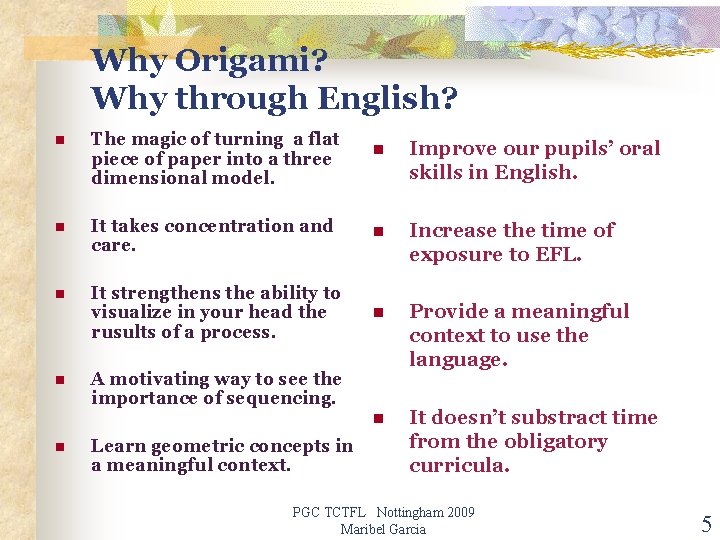 Why Origami?
Why through English?

- The magic of turning a flat piece of paper into a three dimensional model.
- It takes concentration and care.
- It strengthens the ability to visualize in your head the rusults of a process.
- A motivating way to see the importance of sequencing.
- Learn geometric concepts in a meaningful context.

- Improve our pupils' oral skills in English.
- Increase the time of exposure to EFL.
- Provide a meaningful context to use the language.
- It doesn't substract time from the obligatory curricula.

PGC TCTFL Nottingham 2009
Maribel Garcia

5